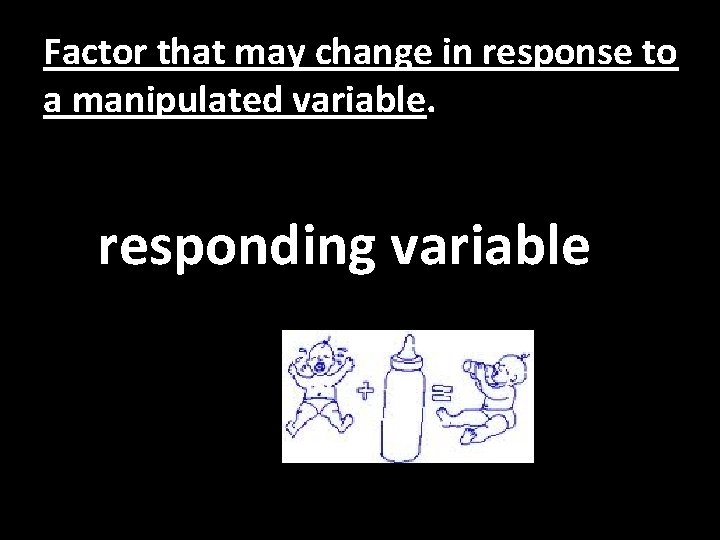 Factor that may change in response to a manipulated variable.

responding variable

+ =